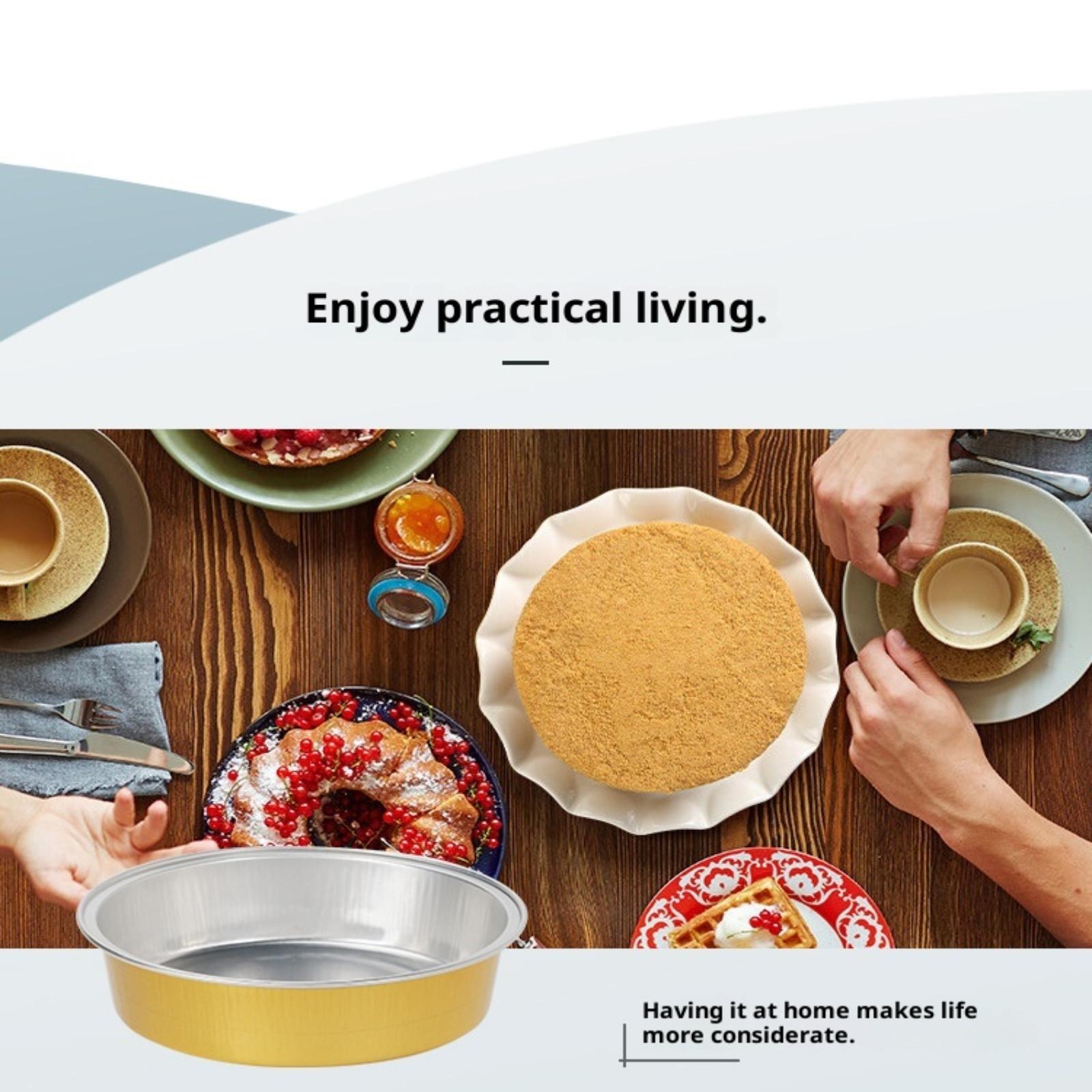 Enjoy practical living.

Having it at home makes life more considerate.